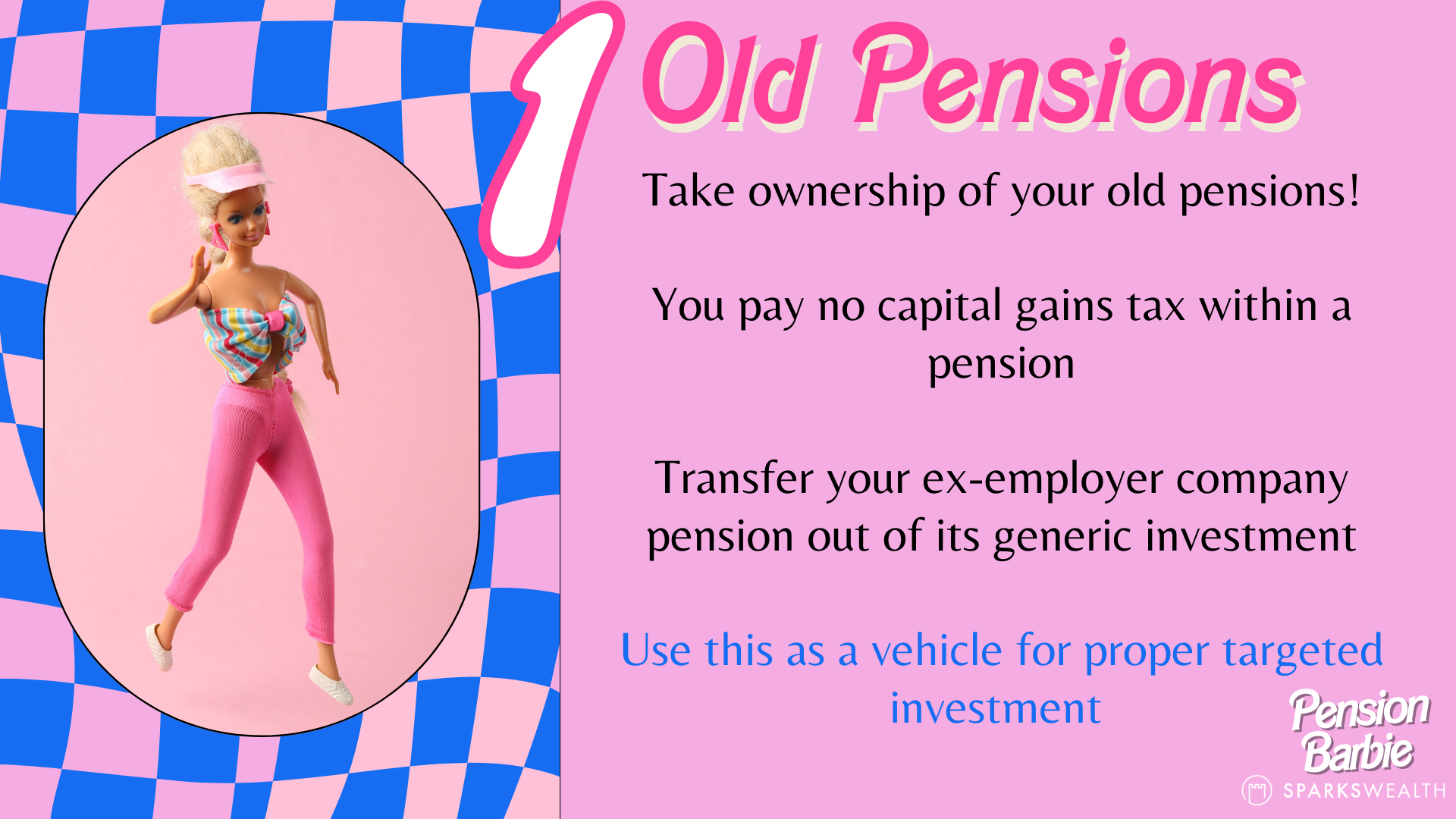 1 Old Pensions

Take ownership of your old pensions!

You pay no capital gains tax within a pension

Transfer your ex-employer company pension out of its generic investment

Use this as a vehicle for proper targeted investment

Pension Barbie

SPARKSWEALTH